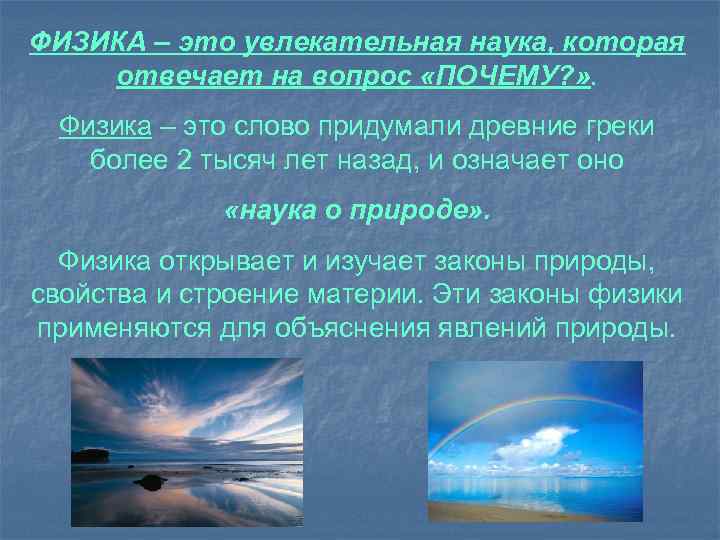 ФИЗИКА – это увлекательная наука, которая отвечает на вопрос «ПОЧЕМУ?».

Физика – это слово придумали древние греки более 2 тысяч лет назад, и означает оно

«наука о природе».

Физика открывает и изучает законы природы, свойства и строение материи. Эти законы физики применяются для объяснения явлений природы.